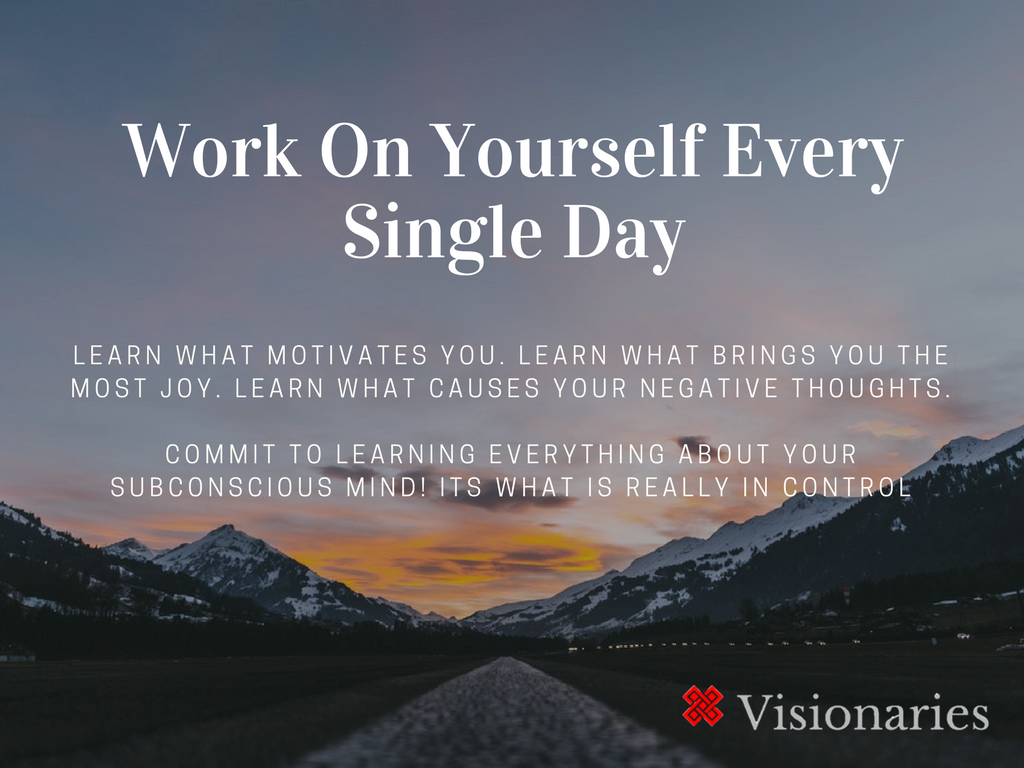 Work On Yourself Every Single Day

LEARN WHAT MOTIVATES YOU. LEARN WHAT BRINGS YOU THE MOST JOY. LEARN WHAT CAUSES YOUR NEGATIVE THOUGHTS.

COMMIT TO LEARNING EVERYTHING ABOUT YOUR SUBCONSCIOUS MIND! ITS WHAT IS REALLY IN CONTROL

Visionaries